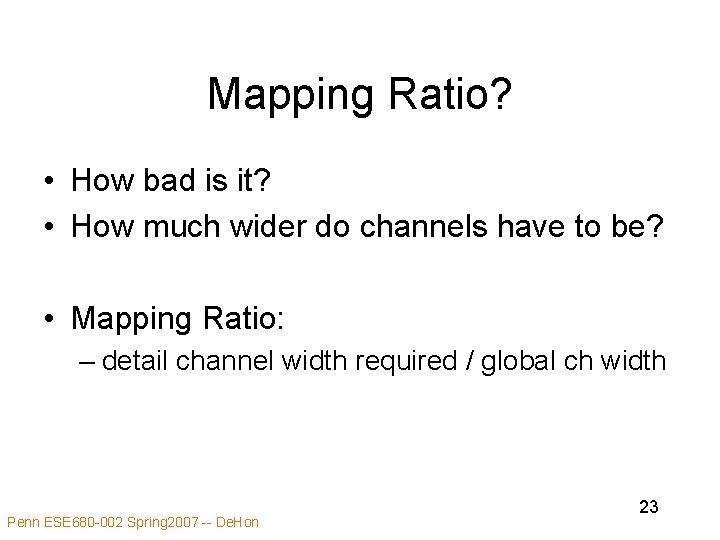 Mapping Ratio?

• How bad is it?
• How much wider do channels have to be?

• Mapping Ratio:
– detail channel width required / global ch width

23

Penn ESE680-002 Spring2007 -- DeHon